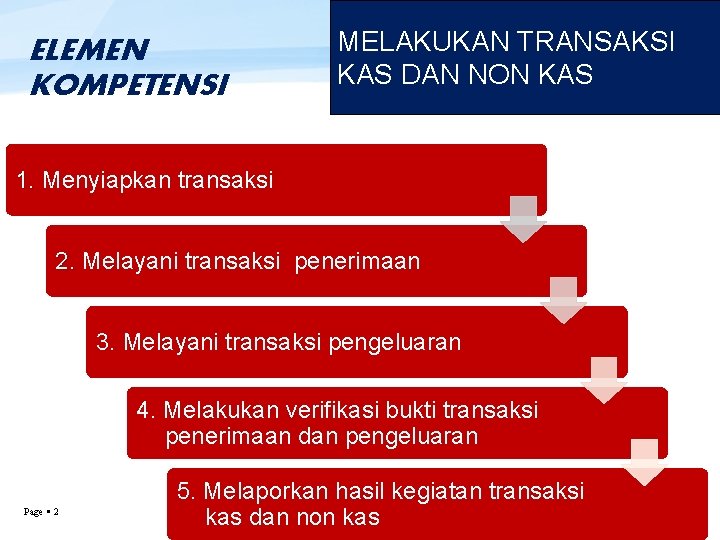 ELEMEN KOMPETENSI

MELAKUKAN TRANSAKSI KAS DAN NON KAS

1. Menyiapkan transaksi

2. Melayani transaksi penerimaan

3. Melayani transaksi pengeluaran

4. Melakukan verifikasi bukti transaksi penerimaan dan pengeluaran

5. Melaporkan hasil kegiatan transaksi kas dan non kas

Page ▪ 2